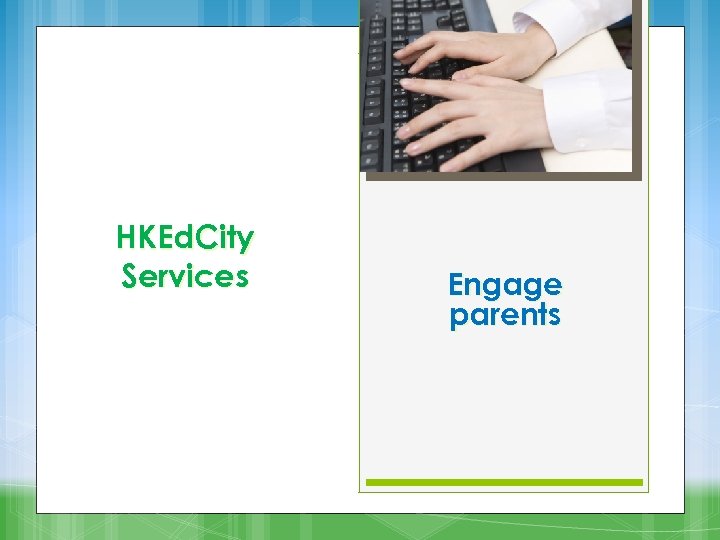 HKEdCity Services

Engage parents